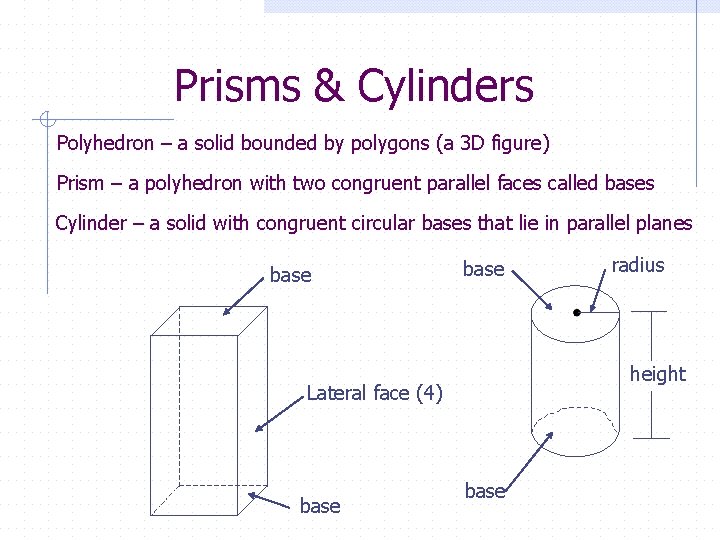 Prisms & Cylinders

Polyhedron – a solid bounded by polygons (a 3D figure)

Prism – a polyhedron with two congruent parallel faces called bases

Cylinder – a solid with congruent circular bases that lie in parallel planes

base

Lateral face (4)

base

base

radius

height

base